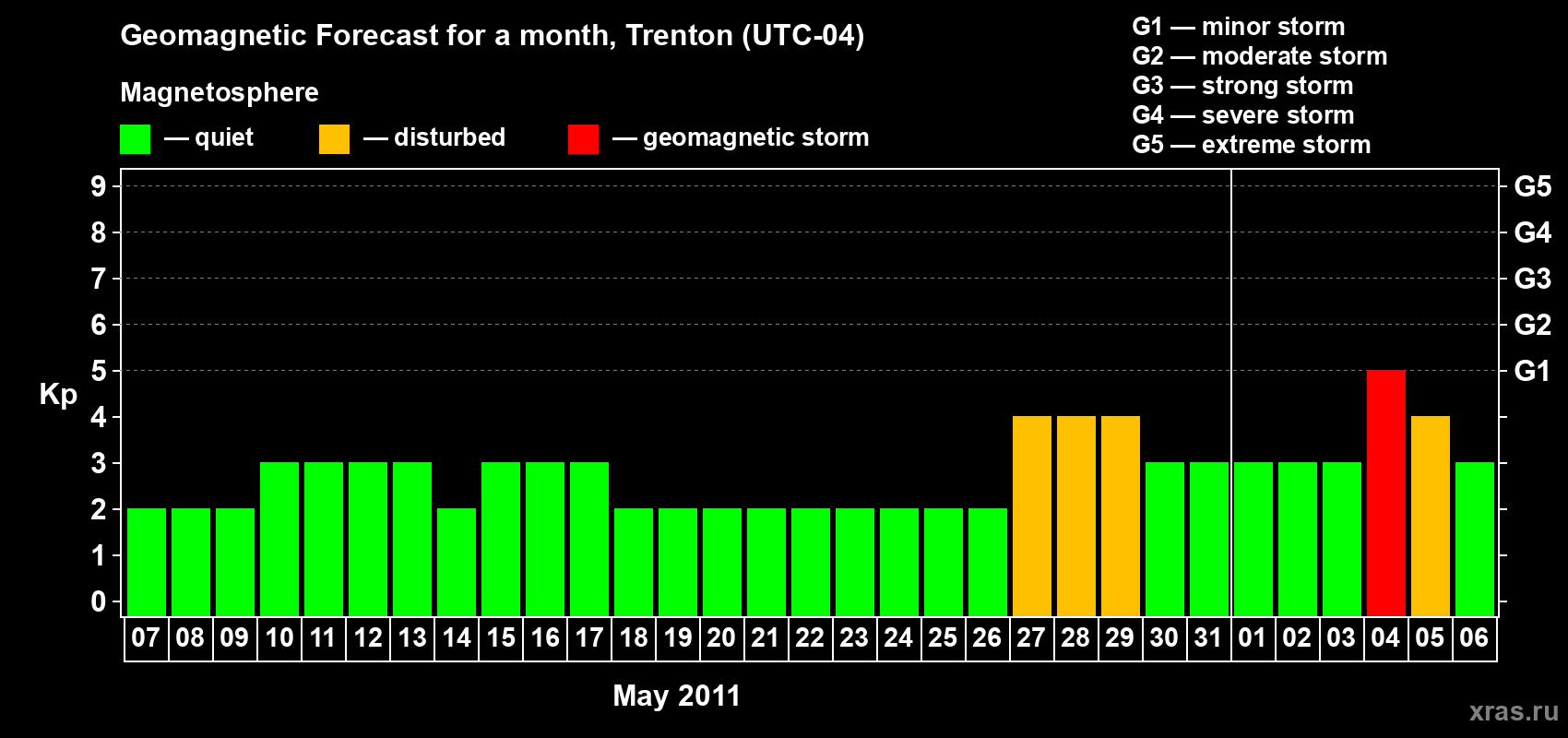 Geomagnetic Forecast for a month, Trenton (UTC-04)

Magnetosphere

— quiet — disturbed — geomagnetic storm

G1 — minor storm
G2 — moderate storm
G3 — strong storm
G4 — severe storm
G5 — extreme storm

Kp

9
8
7
6
5
4
3
2
1
0

G5
G4
G3
G2
G1

07 08 09 10 11 12 13 14 15 16 17 18 19 20 21 22 23 24 25 26 27 28 29 30 31 01 02 03 04 05 06

May 2011

xras.ru